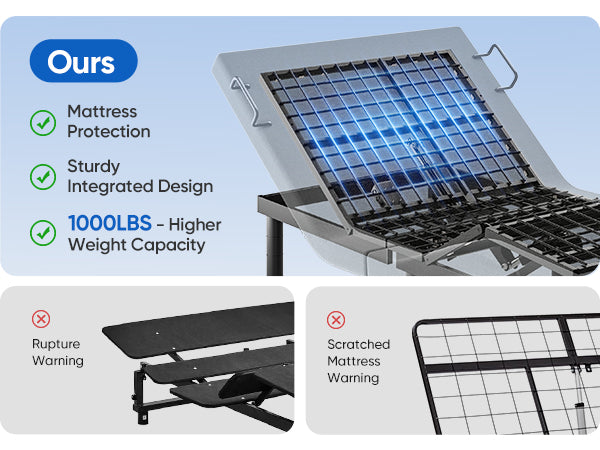 Ours

Mattress Protection

Sturdy Integrated Design

1000LBS - Higher Weight Capacity

Rupture Warning

Scratched Mattress Warning